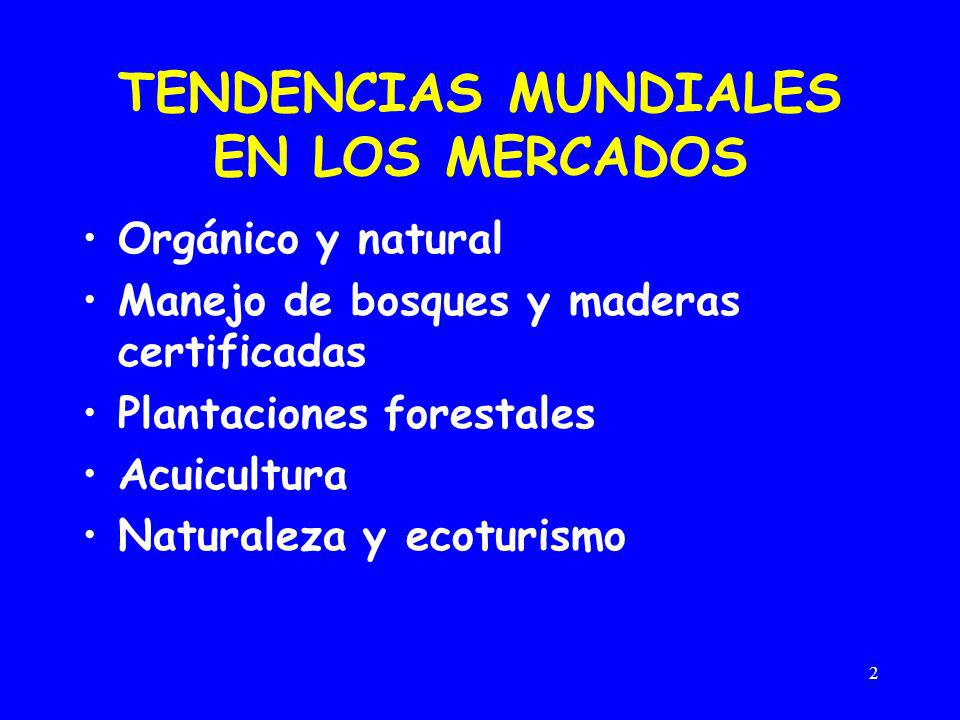 TENDENCIAS MUNDIALES EN LOS MERCADOS

• Orgánico y natural
• Manejo de bosques y maderas certificadas
• Plantaciones forestales
• Acuicultura
• Naturaleza y ecoturismo

2